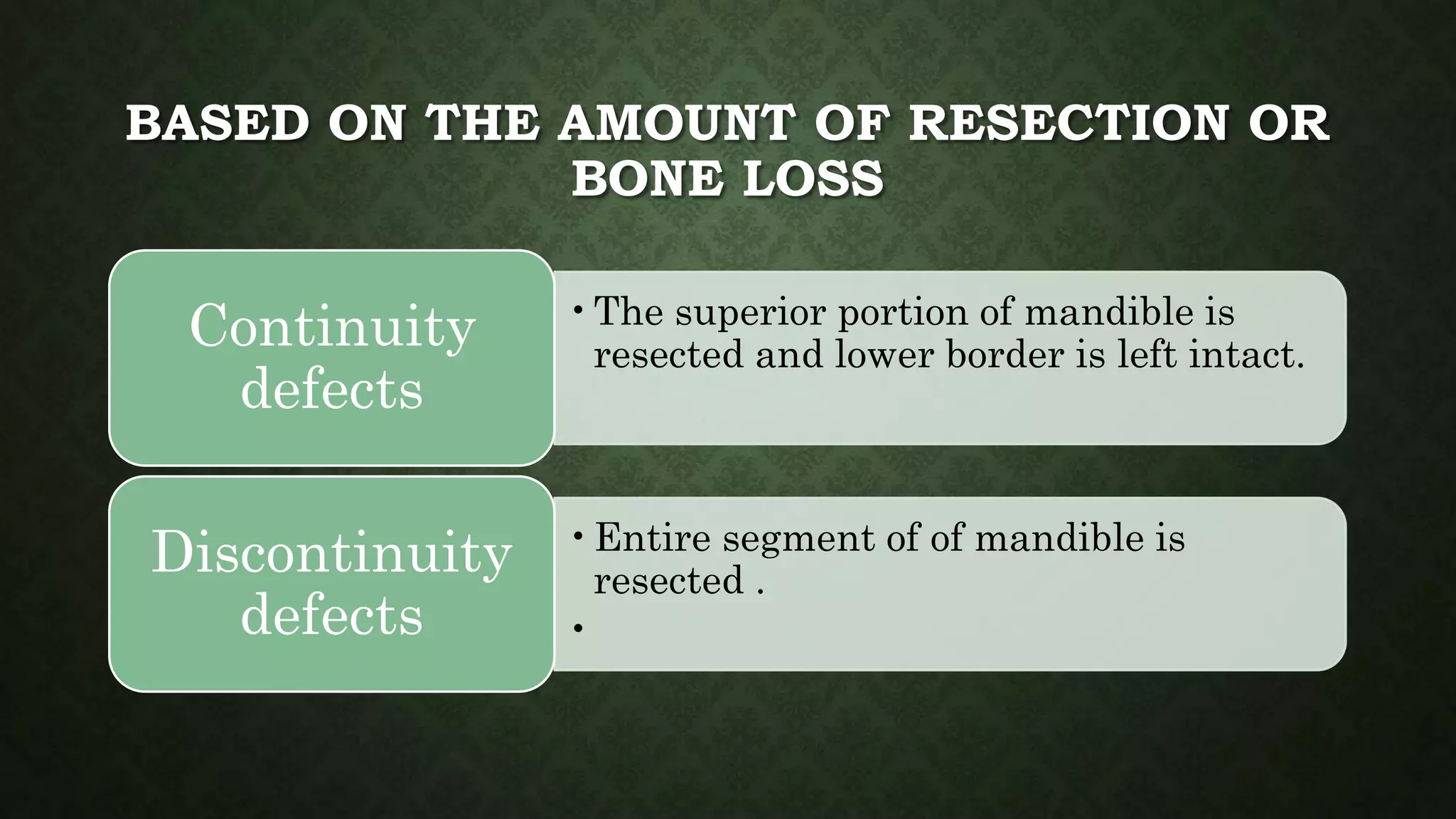 BASED ON THE AMOUNT OF RESECTION OR BONE LOSS

Continuity defects

• The superior portion of mandible is resected and lower border is left intact.

Discontinuity defects

• Entire segment of of mandible is resected .
•